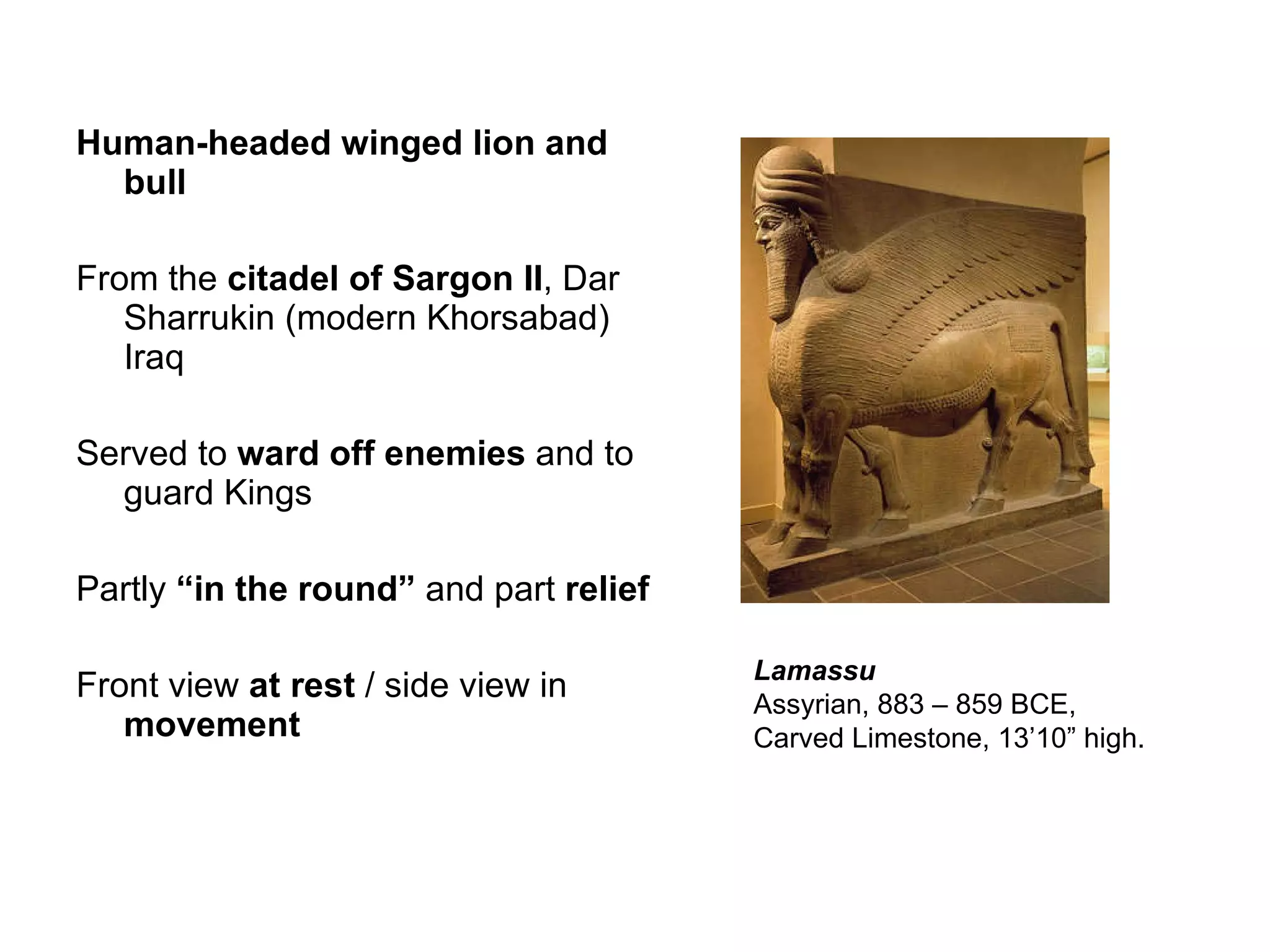 Human-headed winged lion and bull

From the citadel of Sargon II, Dar Sharrukin (modern Khorsabad) Iraq

Served to ward off enemies and to guard Kings

Partly “in the round” and part relief

Front view at rest / side view in movement

Lamassu
Assyrian, 883 – 859 BCE,
Carved Limestone, 13’10” high.